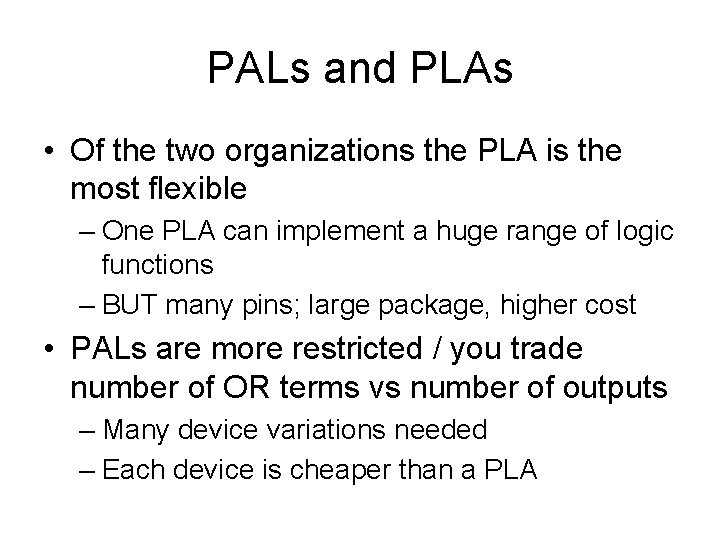 PALs and PLAs

• Of the two organizations the PLA is the most flexible
– One PLA can implement a huge range of logic functions
– BUT many pins; large package, higher cost

• PALs are more restricted / you trade number of OR terms vs number of outputs
– Many device variations needed
– Each device is cheaper than a PLA